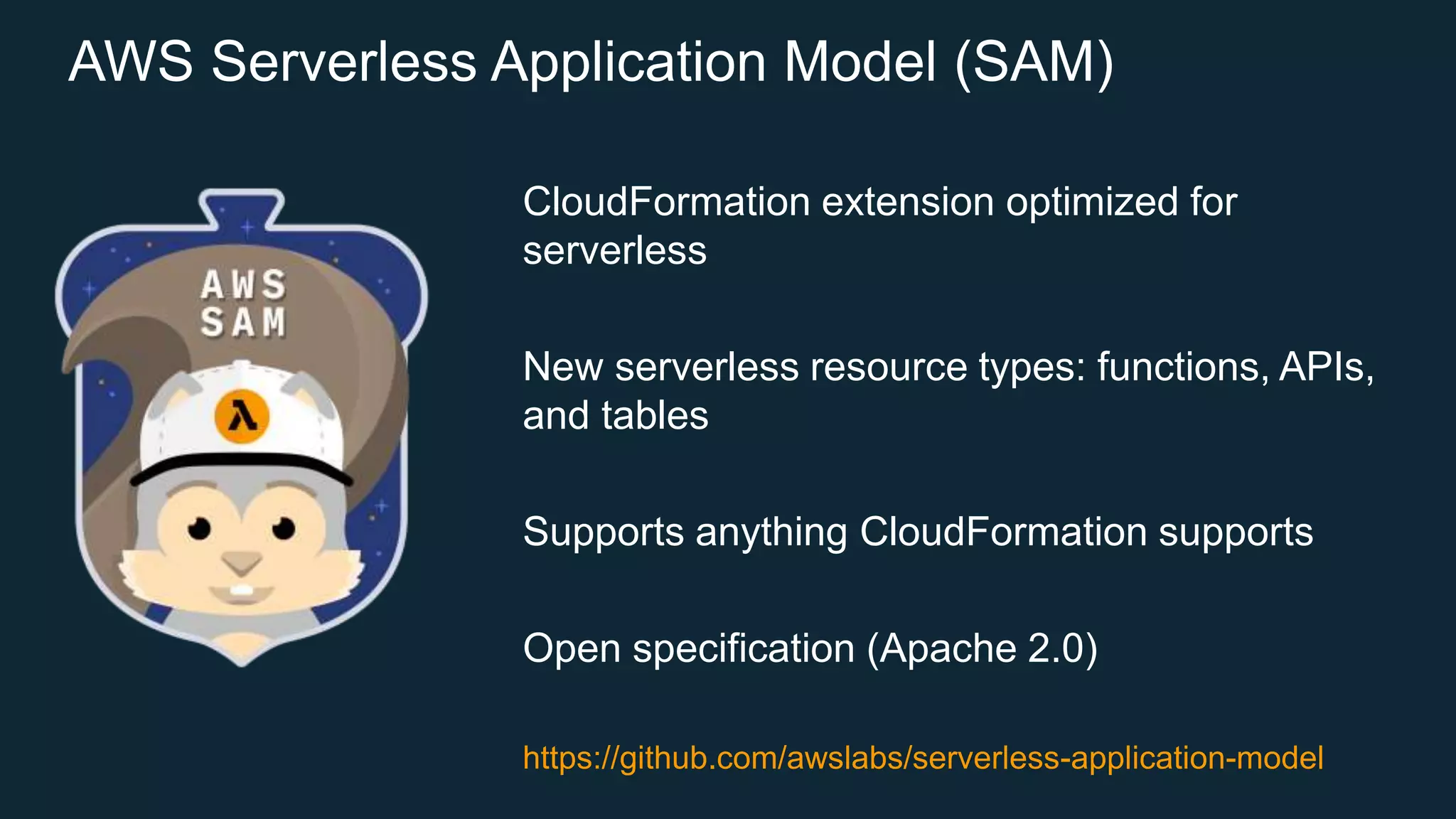 AWS Serverless Application Model (SAM)

AWS SAM

λ

CloudFormation extension optimized for serverless

New serverless resource types: functions, APIs, and tables

Supports anything CloudFormation supports

Open specification (Apache 2.0)

https://github.com/awslabs/serverless-application-model